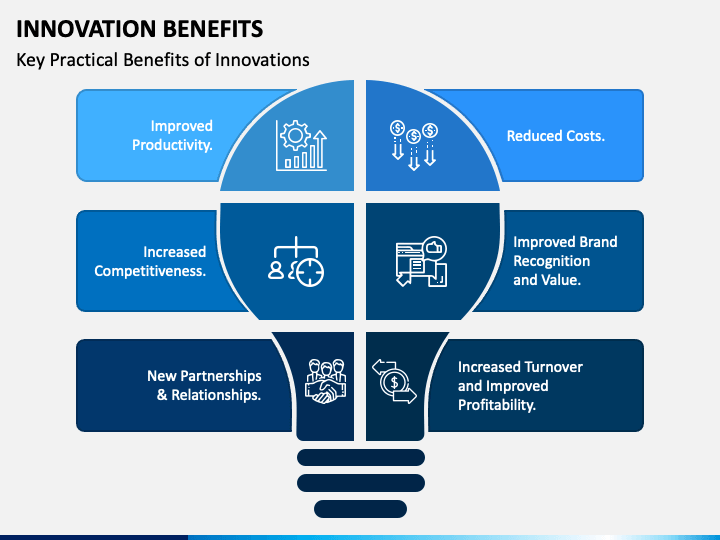 INNOVATION BENEFITS

Key Practical Benefits of Innovations

Improved Productivity.

Reduced Costs.

Increased Competitiveness.

Improved Brand Recognition and Value.

New Partnerships & Relationships.

Increased Turnover and Improved Profitability.